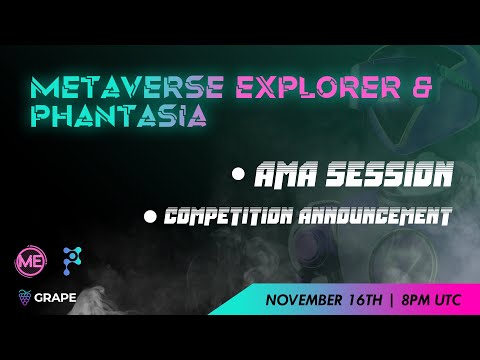 METAVERSE EXPLORER & PHANTASIA

• AMA SESSION

• COMPETITION ANNOUNCEMENT

ME

GRAPE

NOVEMBER 16TH | 8PM UTC